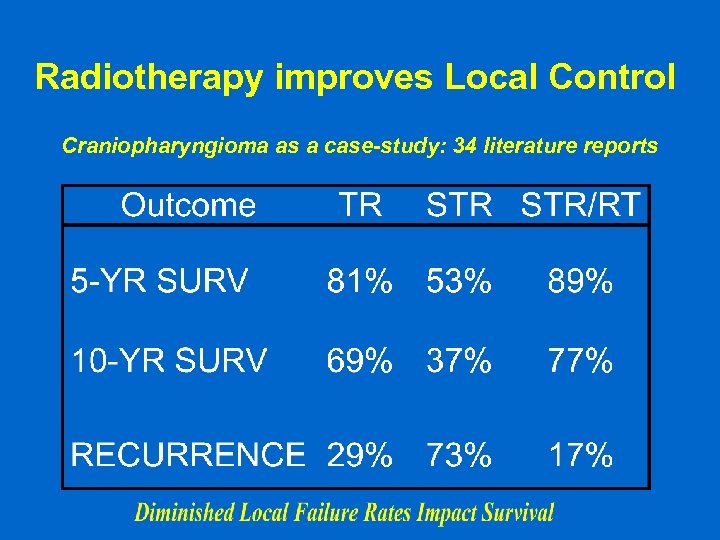 Radiotherapy improves Local Control

Craniopharyngioma as a case-study: 34 literature reports

| Outcome | TR | STR | STR/RT |
|---|---|---|---|
| 5-YR SURV | 81% | 53% | 89% |
| 10-YR SURV | 69% | 37% | 77% |
| RECURRENCE | 29% | 73% | 17% |

Diminished Local Failure Rates Impact Survival